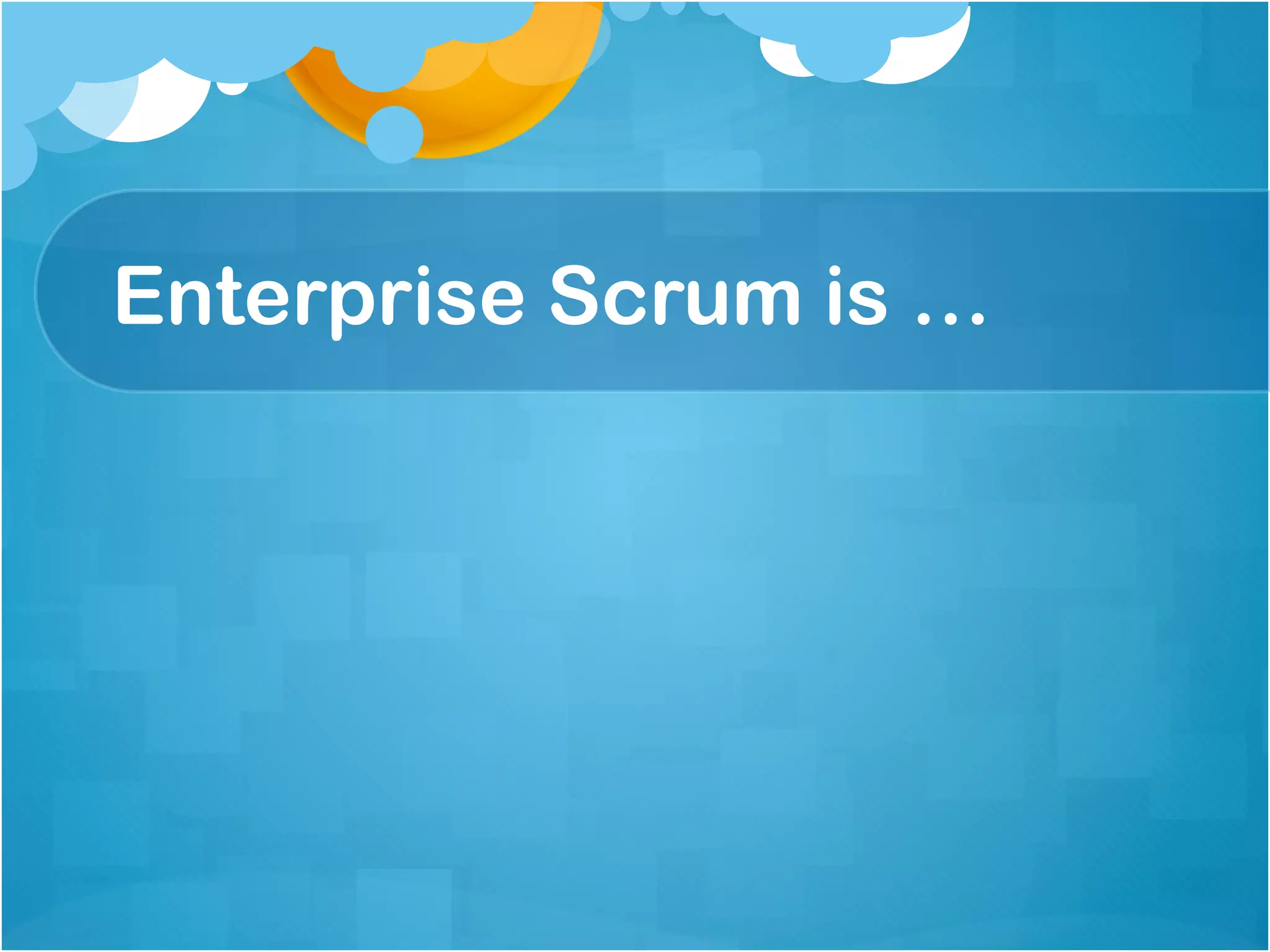 Enterprise Scrum is …